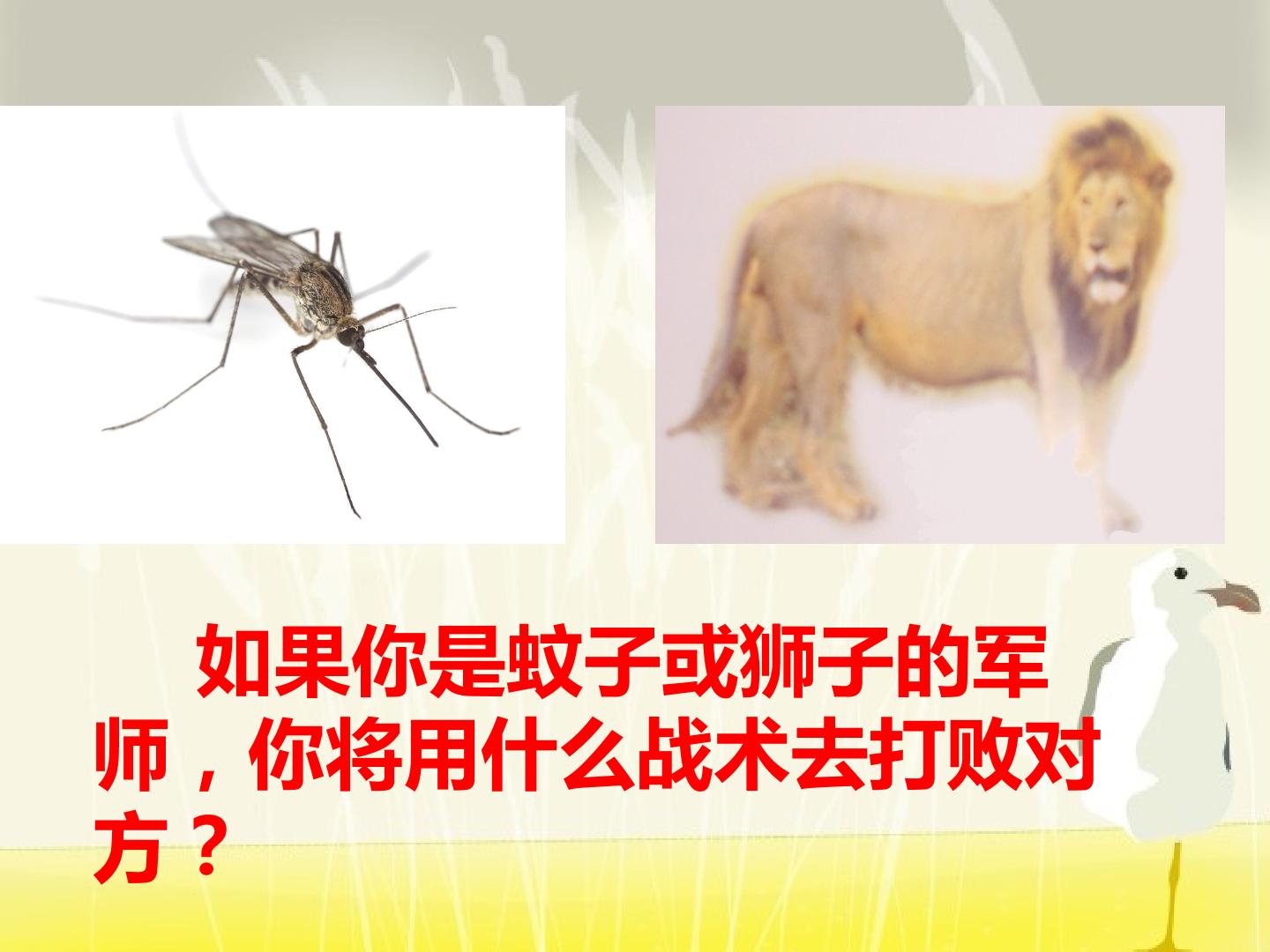 如果你是蚊子或狮子的军师，你将用什么战术去打败对方？